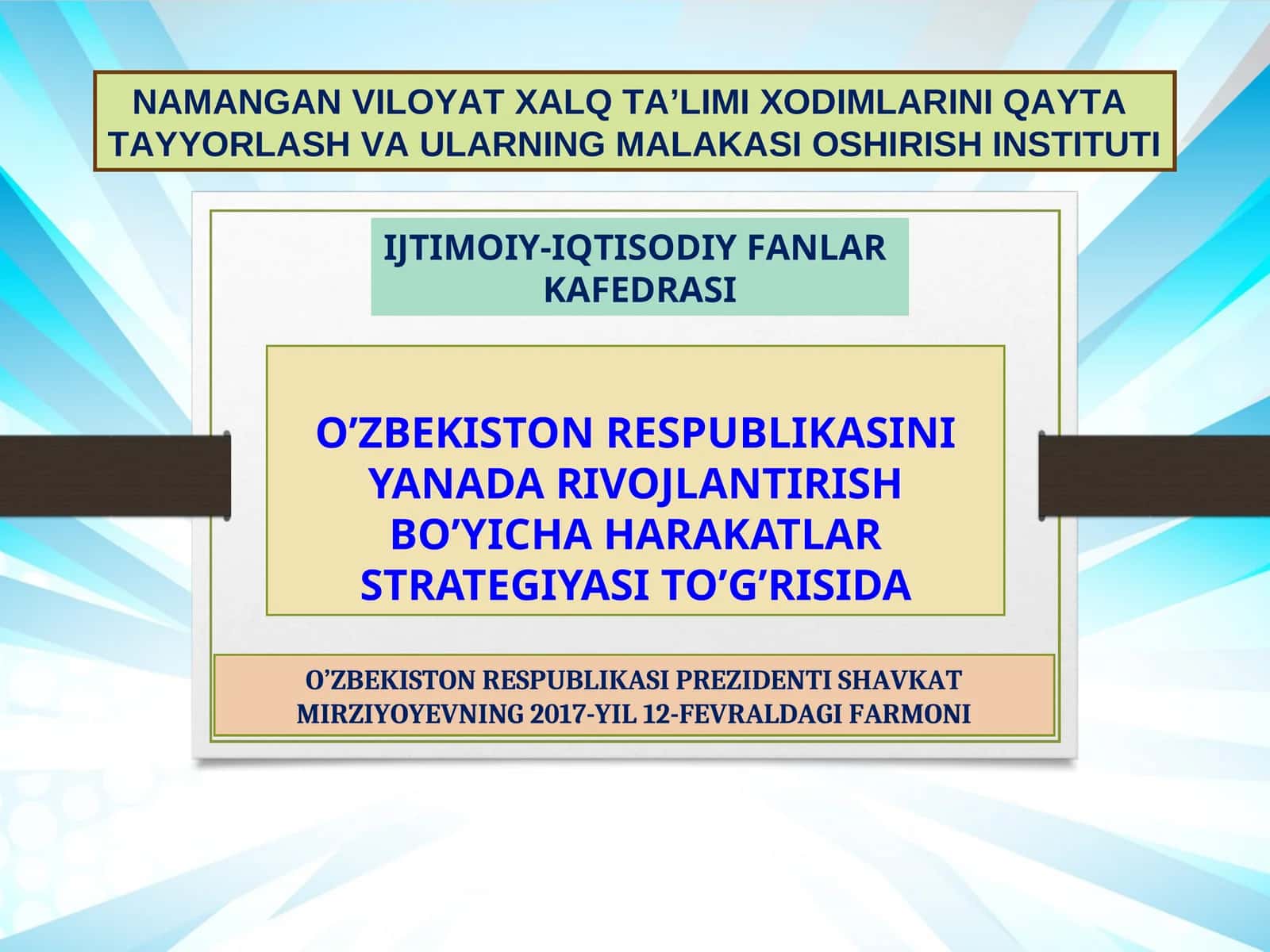 NAMANGAN VILOYAT XALQ TA’LIMI XODIMLARINI QAYTA TAYYORLASH VA ULARNING MALAKASI OSHIRISH INSTITUTI

IJTIMOIY-IQTISODIY FANLAR KAFEDRASI

O’ZBEKISTON RESPUBLIKASINI YANADA RIVOJLANTIRISH BO’YICHA HARAKATLAR STRATEGIYASI TO’G’RISIDA

O’ZBEKISTON RESPUBLIKASI PREZIDENTI SHAVKAT MIRZIYOYEVNING 2017-YIL 12-FEVRALDAGI FARMONI